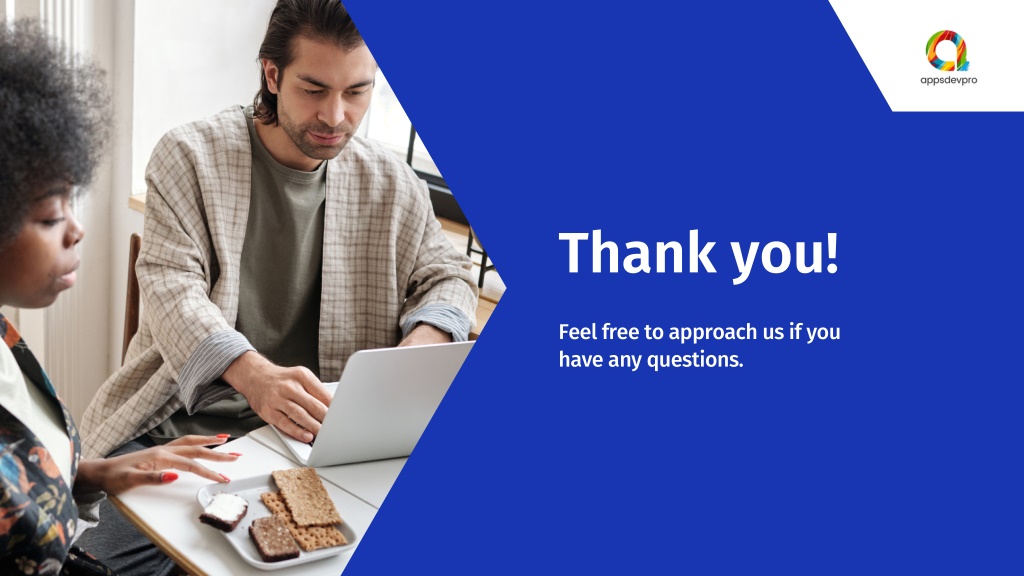 appsdevpro

Thank you!

Feel free to approach us if you have any questions.